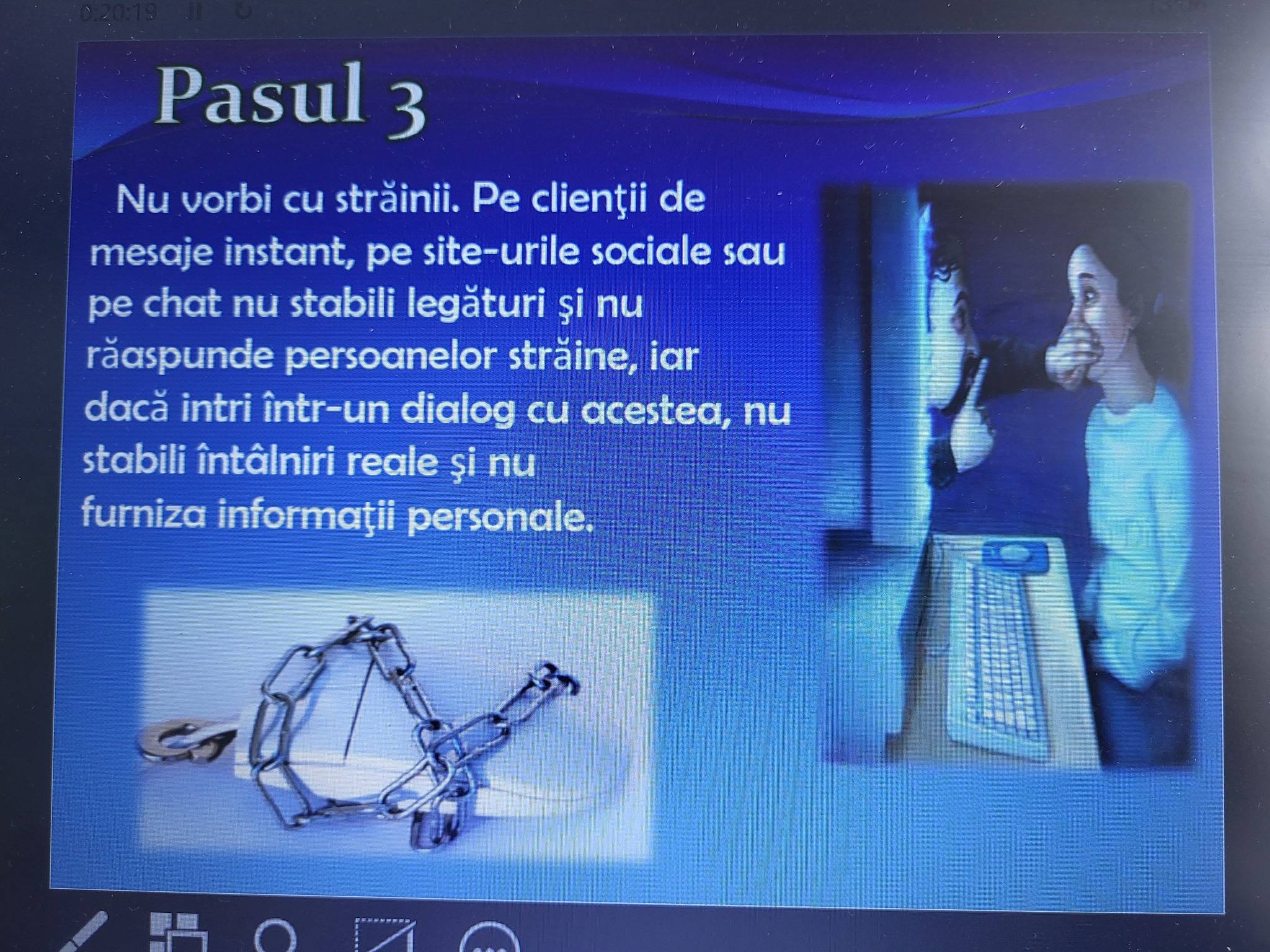 0:20:19

Pasul 3

Nu vorbi cu străinii. Pe clienţii de mesaje instant, pe site-urile sociale sau pe chat nu stabili legături şi nu răaspunde persoanelor străine, iar dacă intri într-un dialog cu acestea, nu stabili întâlniri reale şi nu furniza informaţii personale.